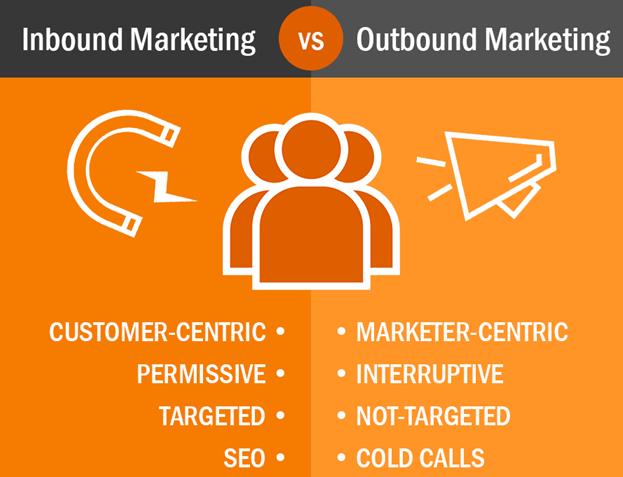 Inbound Marketing vs Outbound Marketing

CUSTOMER-CENTRIC •
PERMISSIVE •
TARGETED •
SEO •

• MARKETER-CENTRIC
• INTERRUPTIVE
• NOT-TARGETED
• COLD CALLS